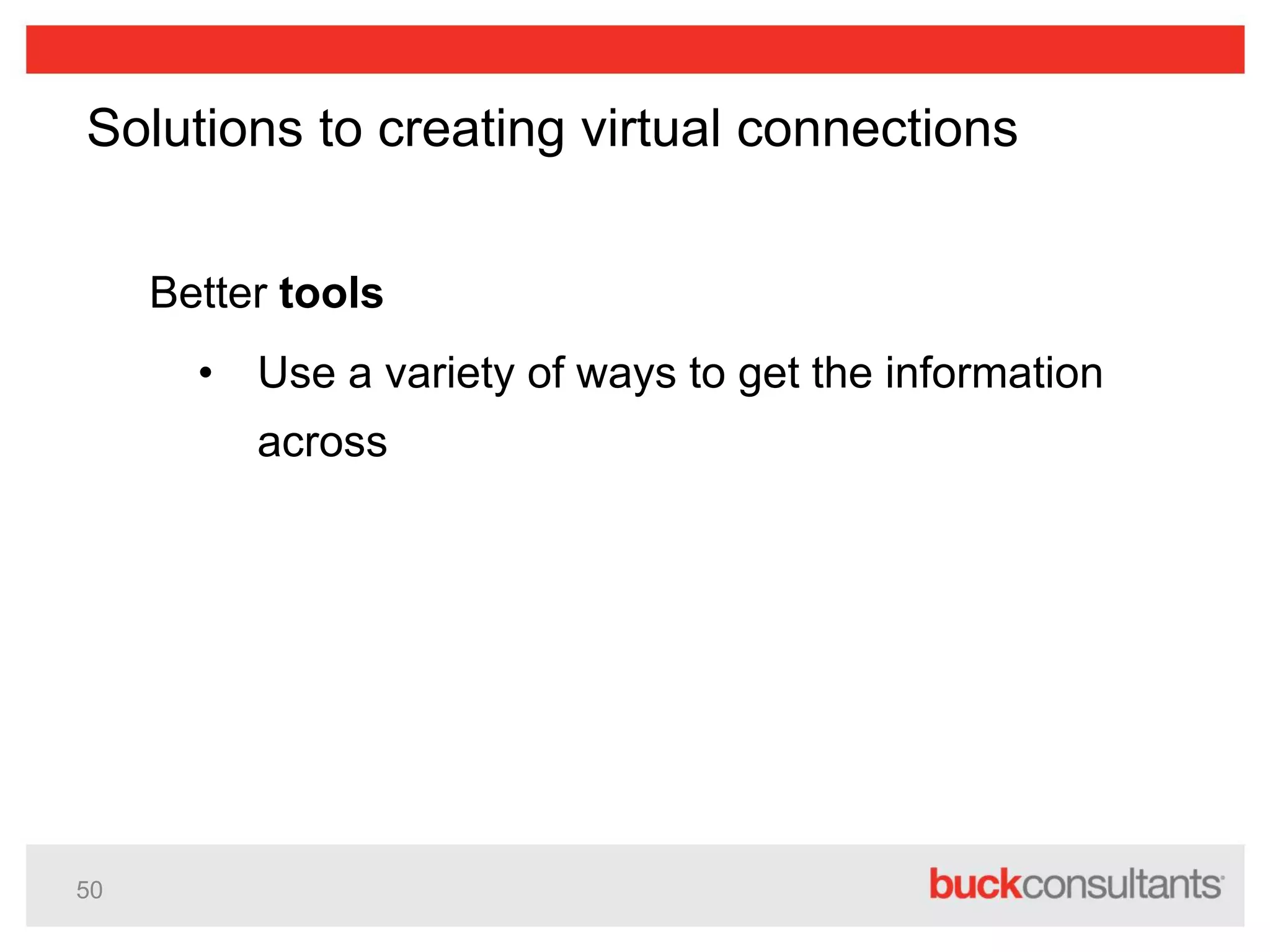 Solutions to creating virtual connections

Better tools

• Use a variety of ways to get the information across

50

buckconsultants